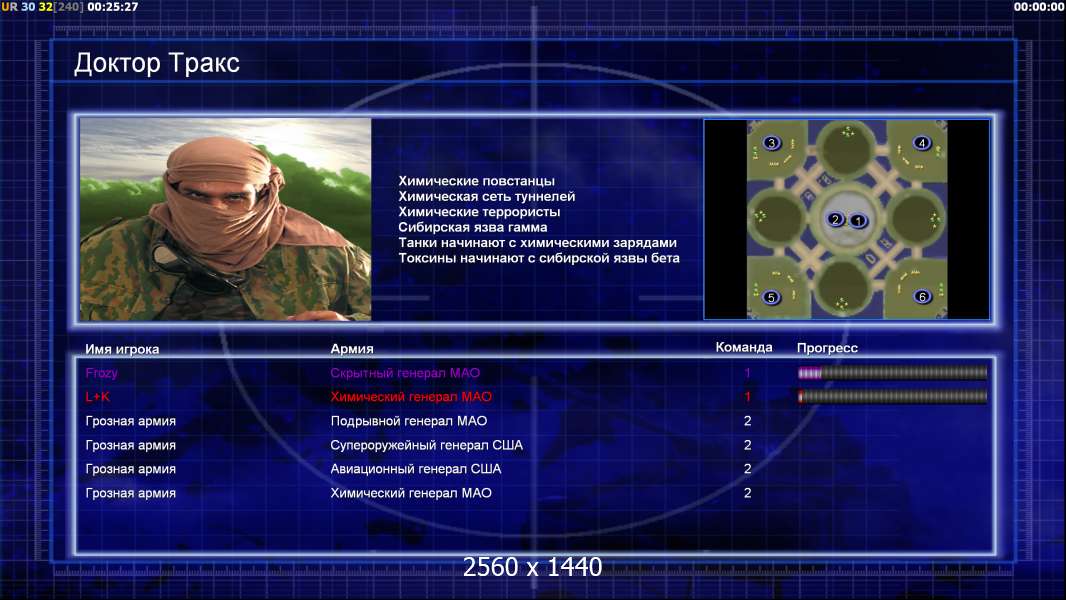 UR 30 32[240] 00:25:27

00:00:00

Доктор Тракс

Химические повстанцы
Химическая сеть туннелей
Химические террористы
Сибирская язва гамма
Танки начинают с химическими зарядами
Токсины начинают с сибирской язвы бета

3 4 2 1 5 6

| Имя игрока | Армия | Команда | Прогресс |
|---|---|---|---|
| Frozy | Скрытный генерал МАО | 1 | |
| L+K | Химический генерал МАО | 1 | |
| Грозная армия | Подрывной генерал МАО | 2 | |
| Грозная армия | Супероружейный генерал США | 2 | |
| Грозная армия | Авиационный генерал США | 2 | |
| Грозная армия | Химический генерал МАО | 2 | |

2560 x 1440